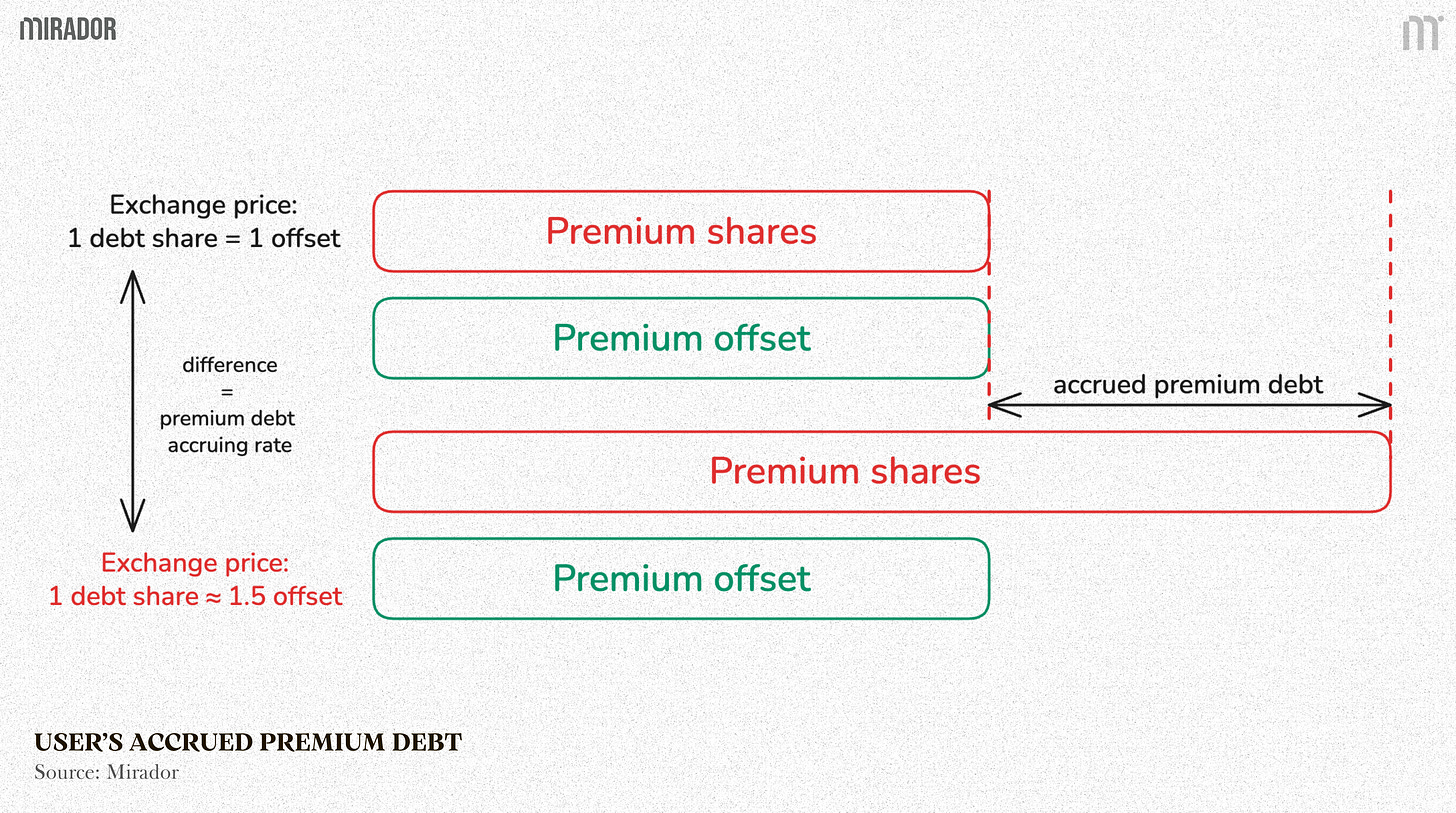 MIRADOR

Exchange price:
1 debt share = 1 offset

Premium shares

Premium offset

difference
=
premium debt
accruing rate

accrued premium debt

Premium shares

Exchange price:
1 debt share ≈ 1.5 offset

Premium offset

USER'S ACCRUED PREMIUM DEBT
Source: Mirador